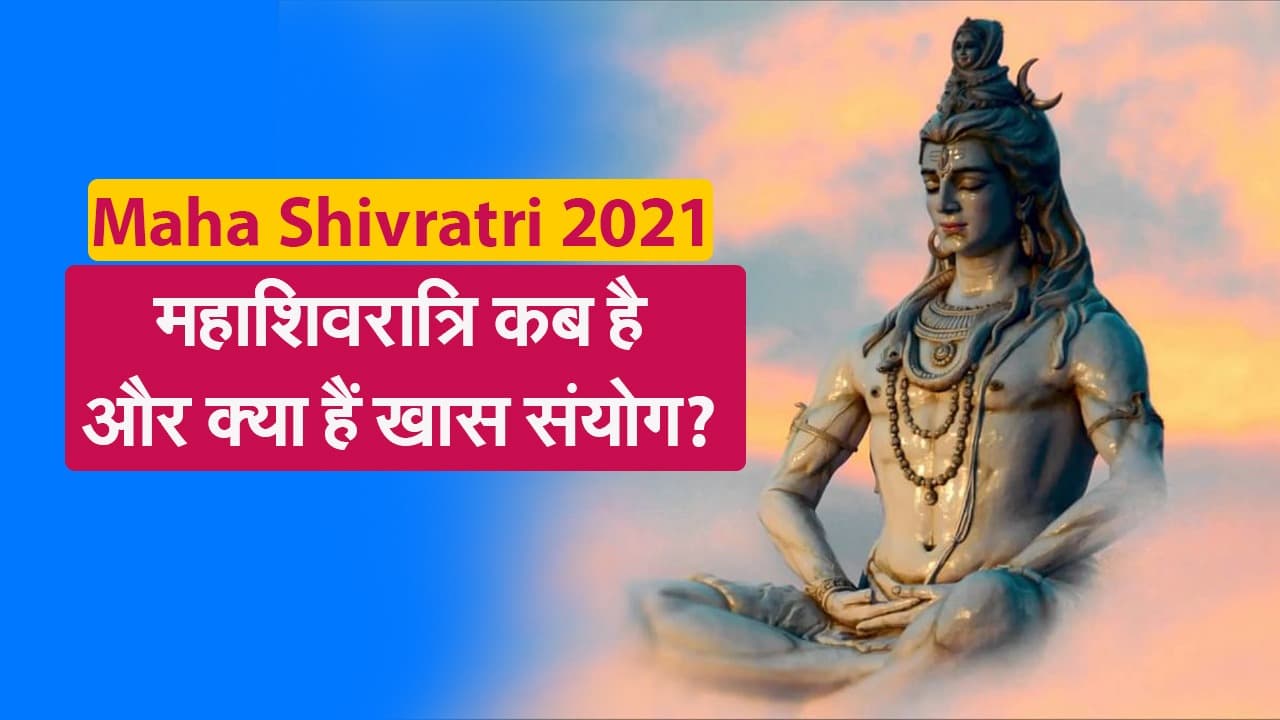 Maha Shivratri 2021

महाशिवरात्रि कब है और क्या हैं खास संयोग?